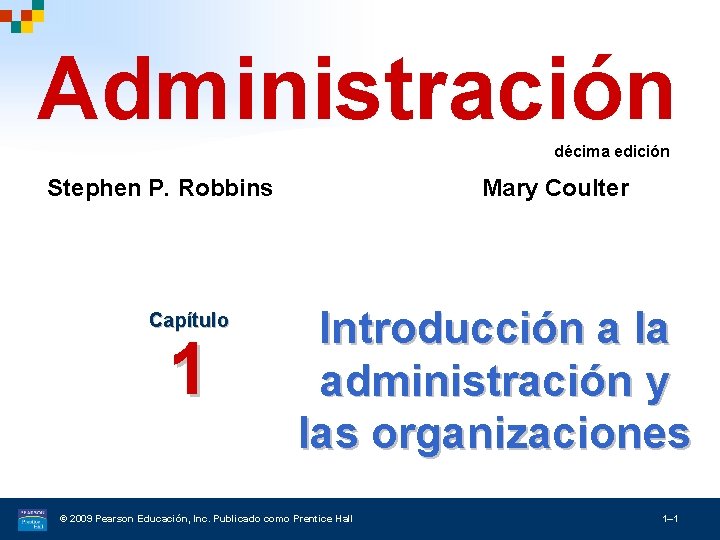 Administración

décima edición

Stephen P. Robbins

Mary Coulter

Capítulo
1

Introducción a la administración y las organizaciones

PEARSON Prentice Hall

© 2009 Pearson Educación, Inc. Publicado como Prentice Hall

1–1